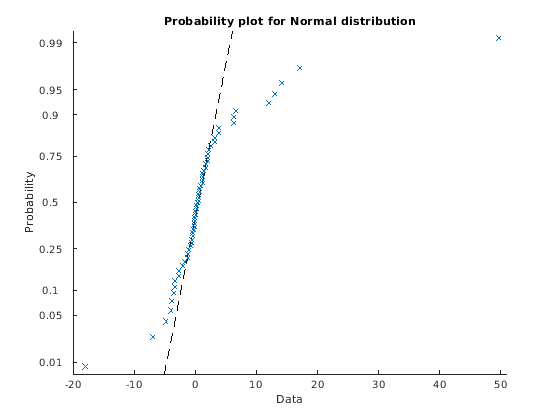 Probability plot for Normal distribution

0.99
0.95
0.9
0.75
0.5
0.25
0.1
0.05
0.01

Probability

-20 -10 0 10 20 30 40 50

Data